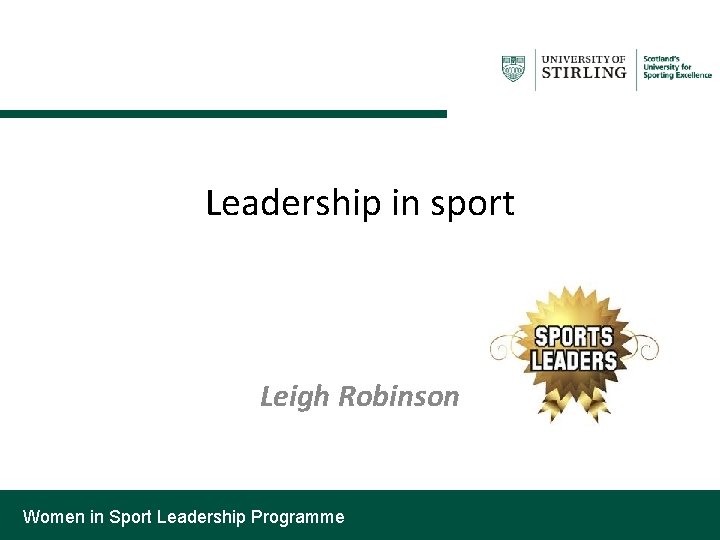 UNIVERSITY OF STIRLING

Scotland's University for Sporting Excellence

Leadership in sport

SPORTS LEADERS

Leigh Robinson

Women in Sport Leadership Programme